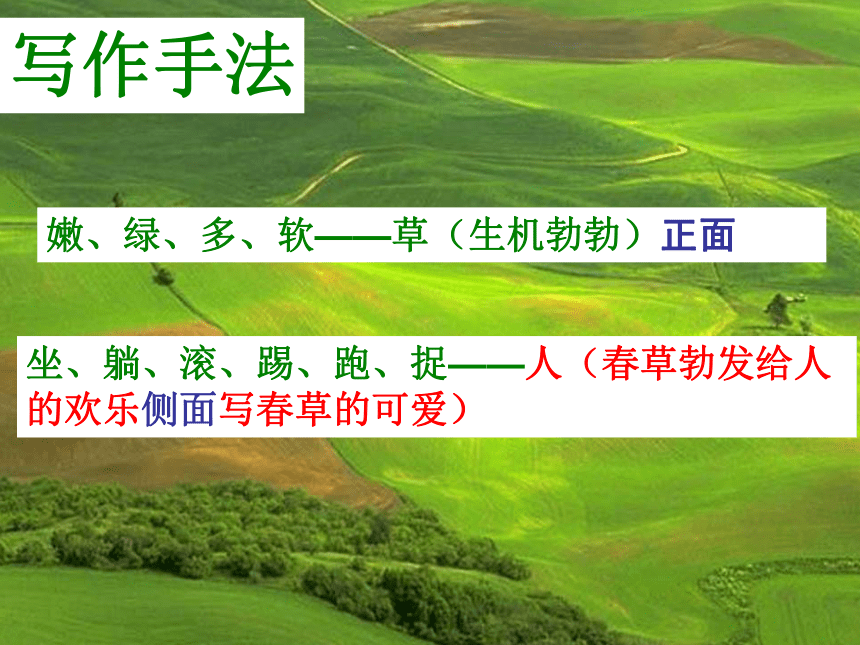 写作手法

嫩、绿、多、软——草（生机勃勃）正面

坐、躺、滚、踢、跑、捉——人（春草勃发给人的欢乐侧面写春草的可爱）